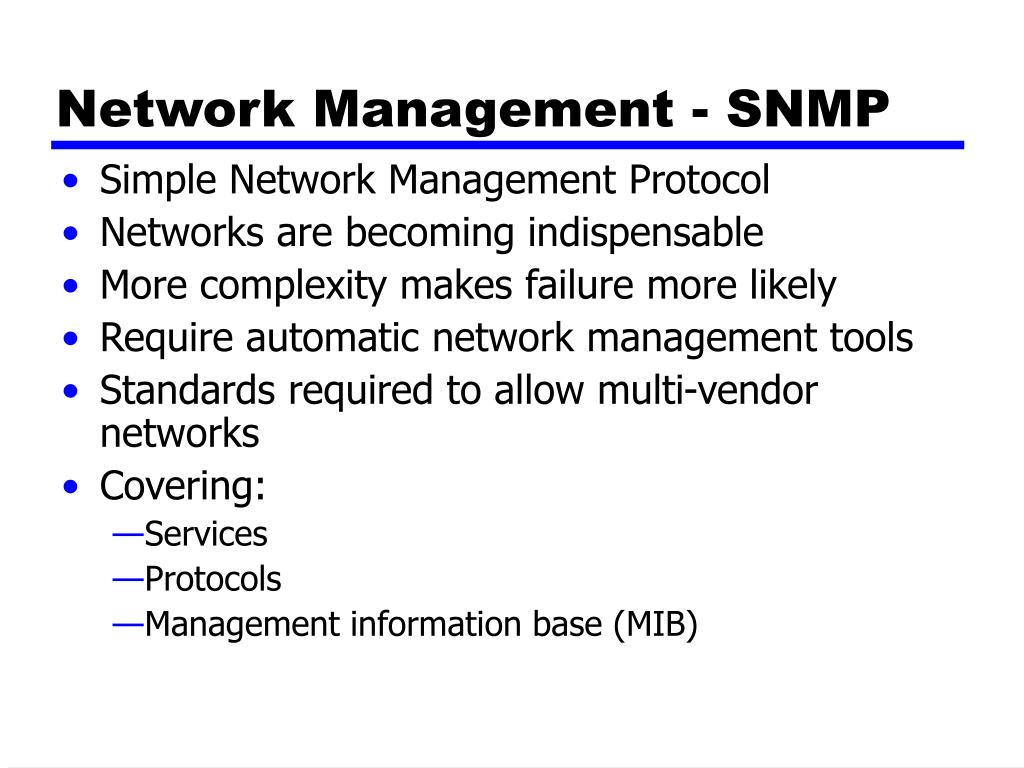 Network Management - SNMP

• Simple Network Management Protocol
• Networks are becoming indispensable
• More complexity makes failure more likely
• Require automatic network management tools
• Standards required to allow multi-vendor networks
• Covering:
—Services
—Protocols
—Management information base (MIB)